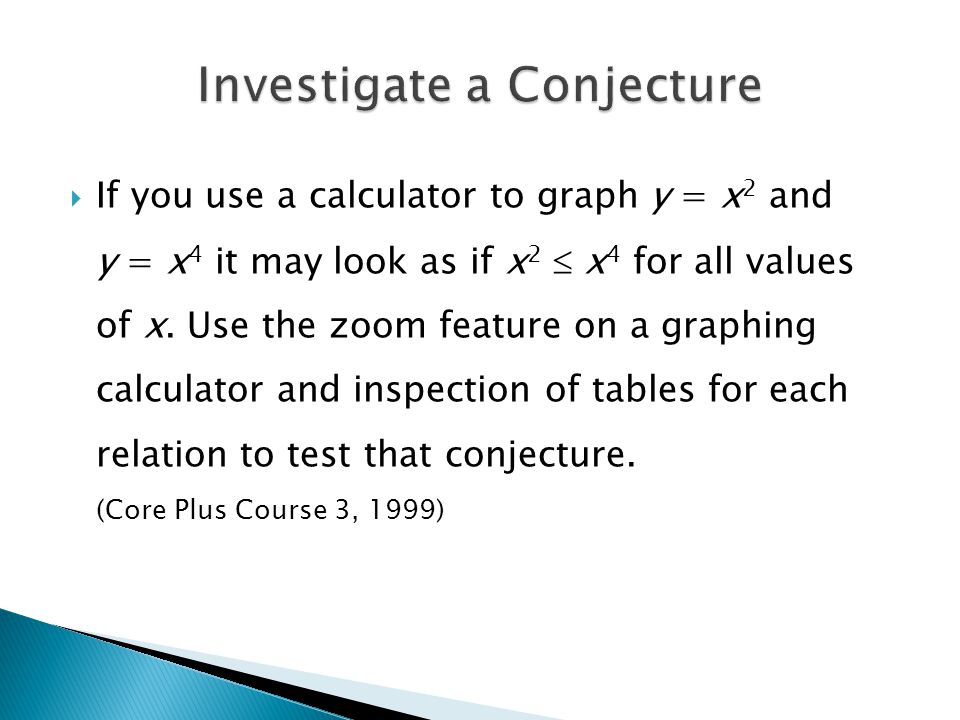 Investigate a Conjecture

If you use a calculator to graph $y = x^2$ and $y = x^4$ it may look as if $x^2 \leq x^4$ for all values of $x$. Use the zoom feature on a graphing calculator and inspection of tables for each relation to test that conjecture.

(Core Plus Course 3, 1999)